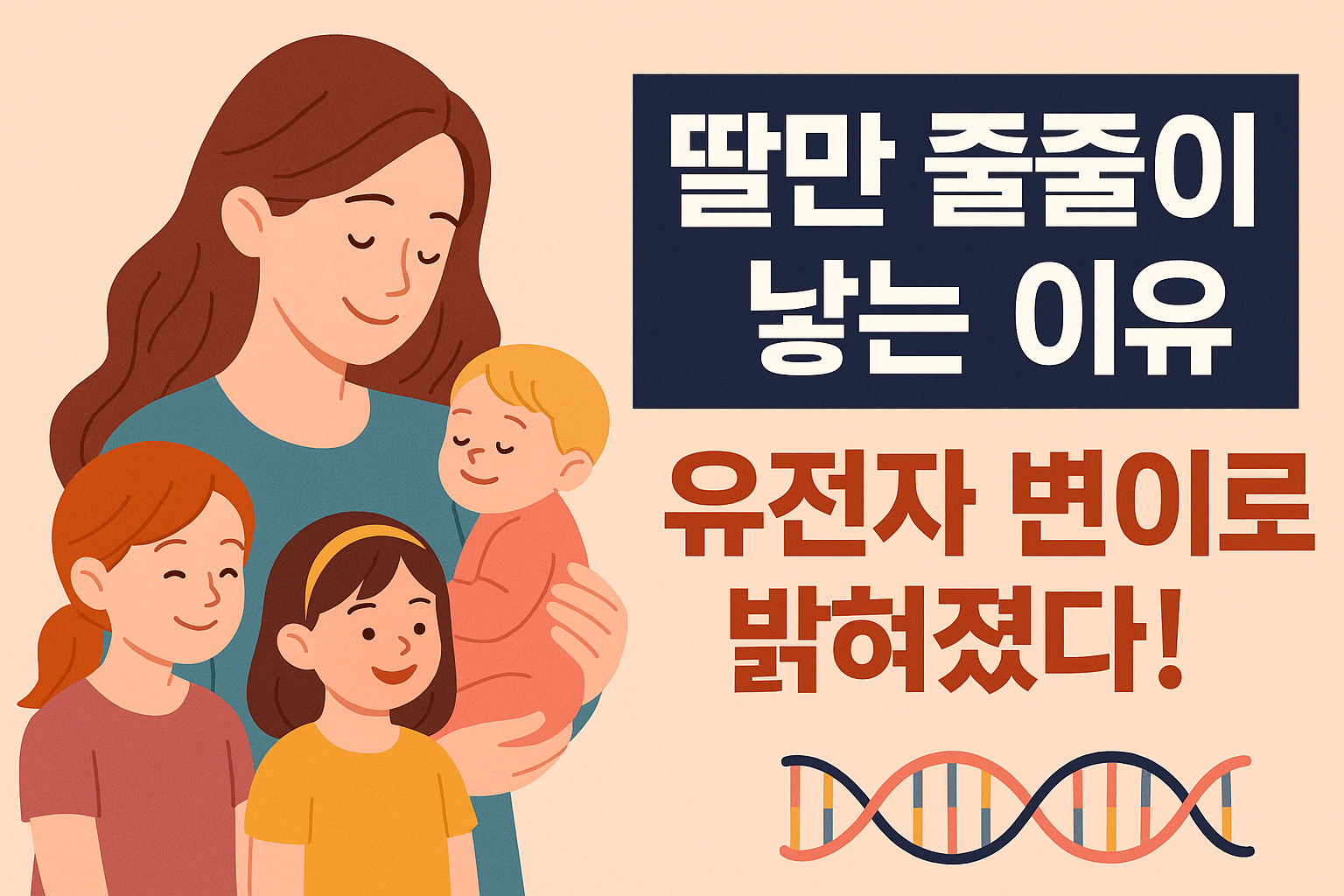 딸만 줄줄이 낳는 이유

유전자 변이로 밝혀졌다!